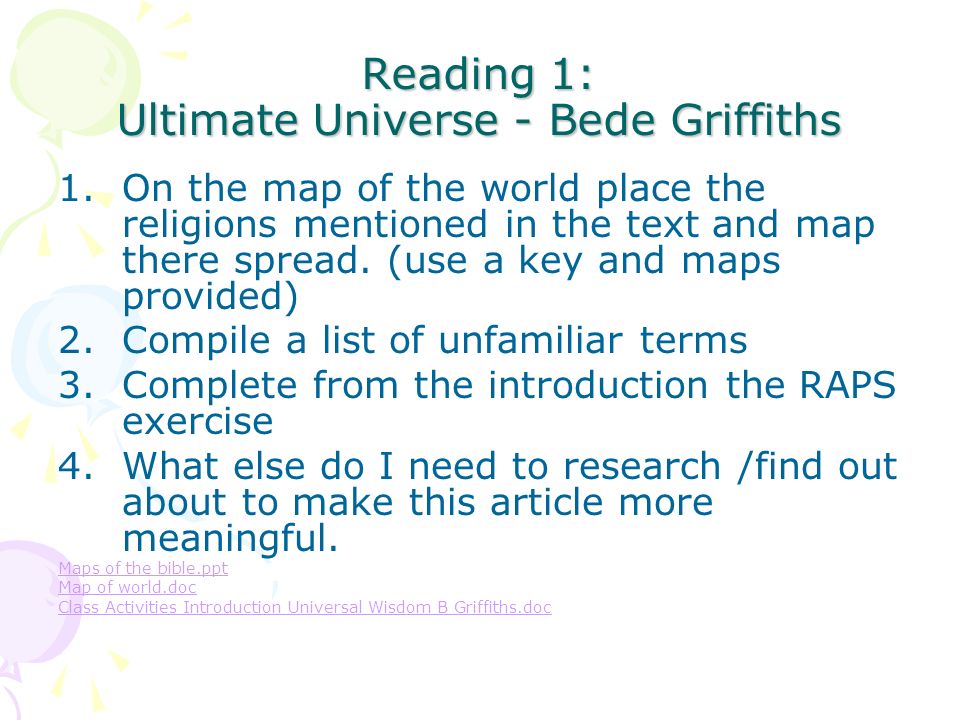 Reading 1:
Ultimate Universe - Bede Griffiths

1. On the map of the world place the religions mentioned in the text and map there spread. (use a key and maps provided)
2. Compile a list of unfamiliar terms
3. Complete from the introduction the RAPS exercise
4. What else do I need to research /find out about to make this article more meaningful.

Maps of the bible.ppt
Map of world.doc
Class Activities Introduction Universal Wisdom B Griffiths.doc